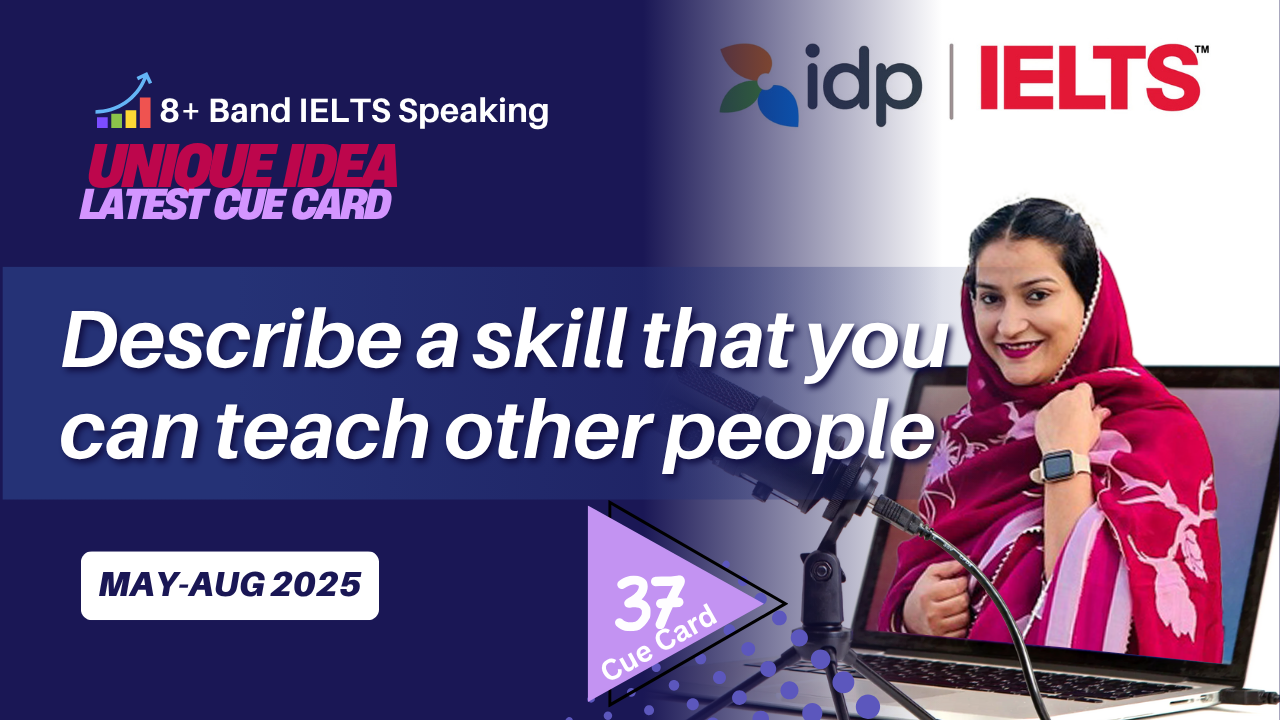 8+ Band IELTS Speaking

UNIQUE IDEA

LATEST CUE CARD

idp | IELTS™

Describe a skill that you can teach other people

MAY-AUG 2025

37

Cue Card